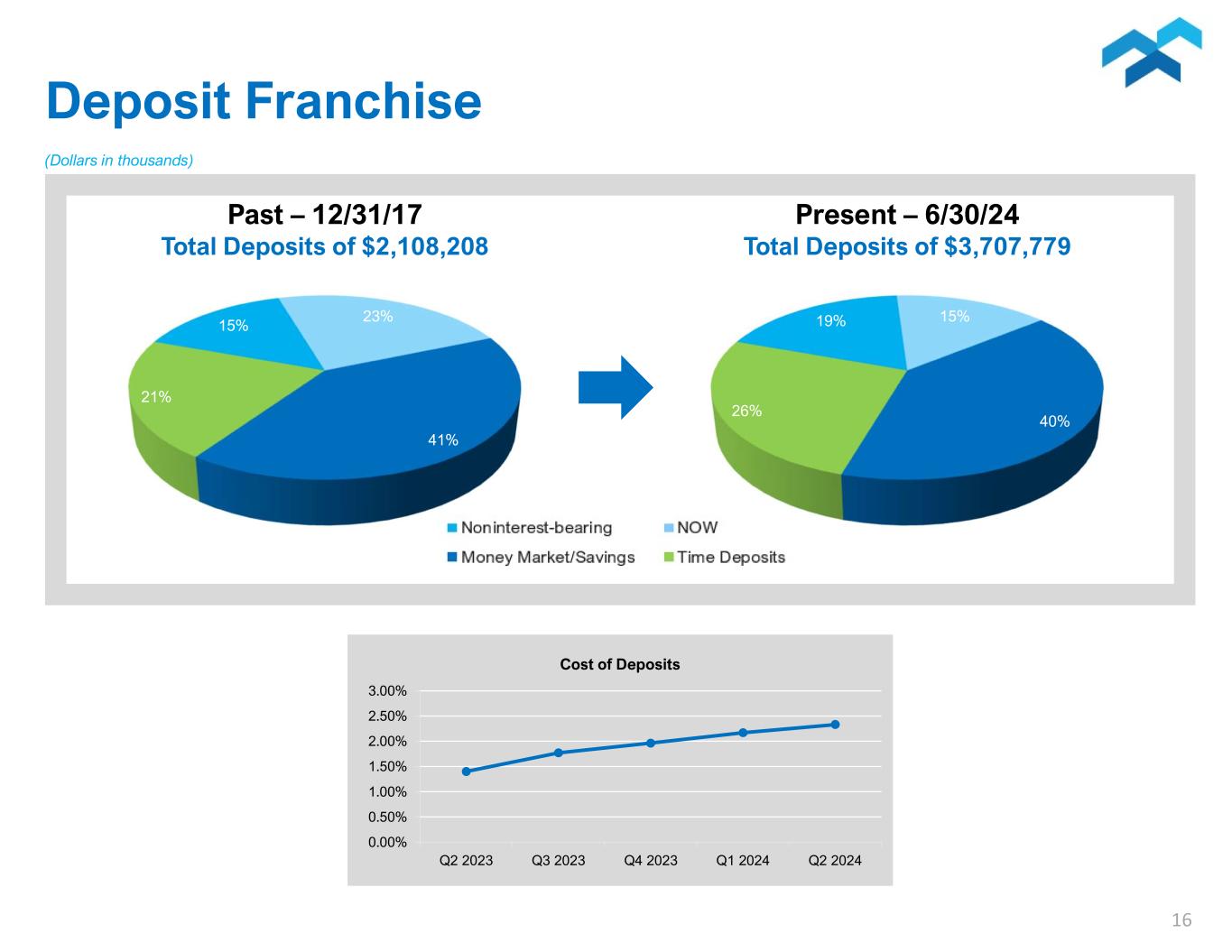 Deposit Franchise

(Dollars in thousands)

Past – 12/31/17
Total Deposits of $2,108,208

15%
23%
21%
41%

Present – 6/30/24
Total Deposits of $3,707,779

19%
15%
26%
40%

Noninterest-bearing
NOW
Money Market/Savings
Time Deposits

Cost of Deposits

3.00%
2.50%
2.00%
1.50%
1.00%
0.50%
0.00%

Q2 2023
Q3 2023
Q4 2023
Q1 2024
Q2 2024

16